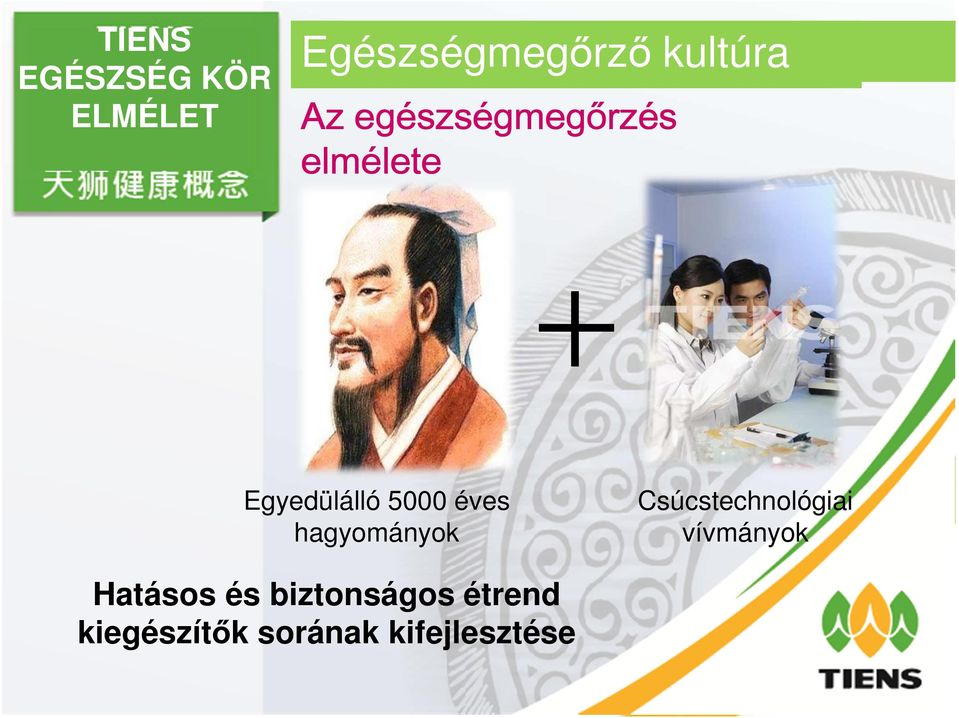 TIENS
EGÉSZSÉG KÖR ELMÉLET
天狮健康概念

Egészségmegőrző kultúra

Az egészségmegőrzés elmélete

+

Egyedülálló 5000 éves hagyományok

Csúcstechnológiai vívmányok

Hatásos és biztonságos étrend kiegészítők sorának kifejlesztése

TIENS